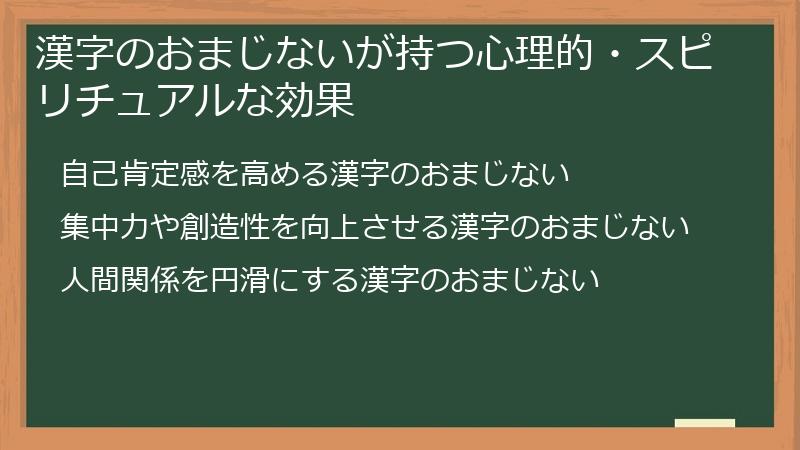 漢字のおまじないが持つ心理的・スピリチュアルな効果

自己肯定感を高める漢字のおまじない

集中力や創造性を向上させる漢字のおまじない

人間関係を円滑にする漢字のおまじない